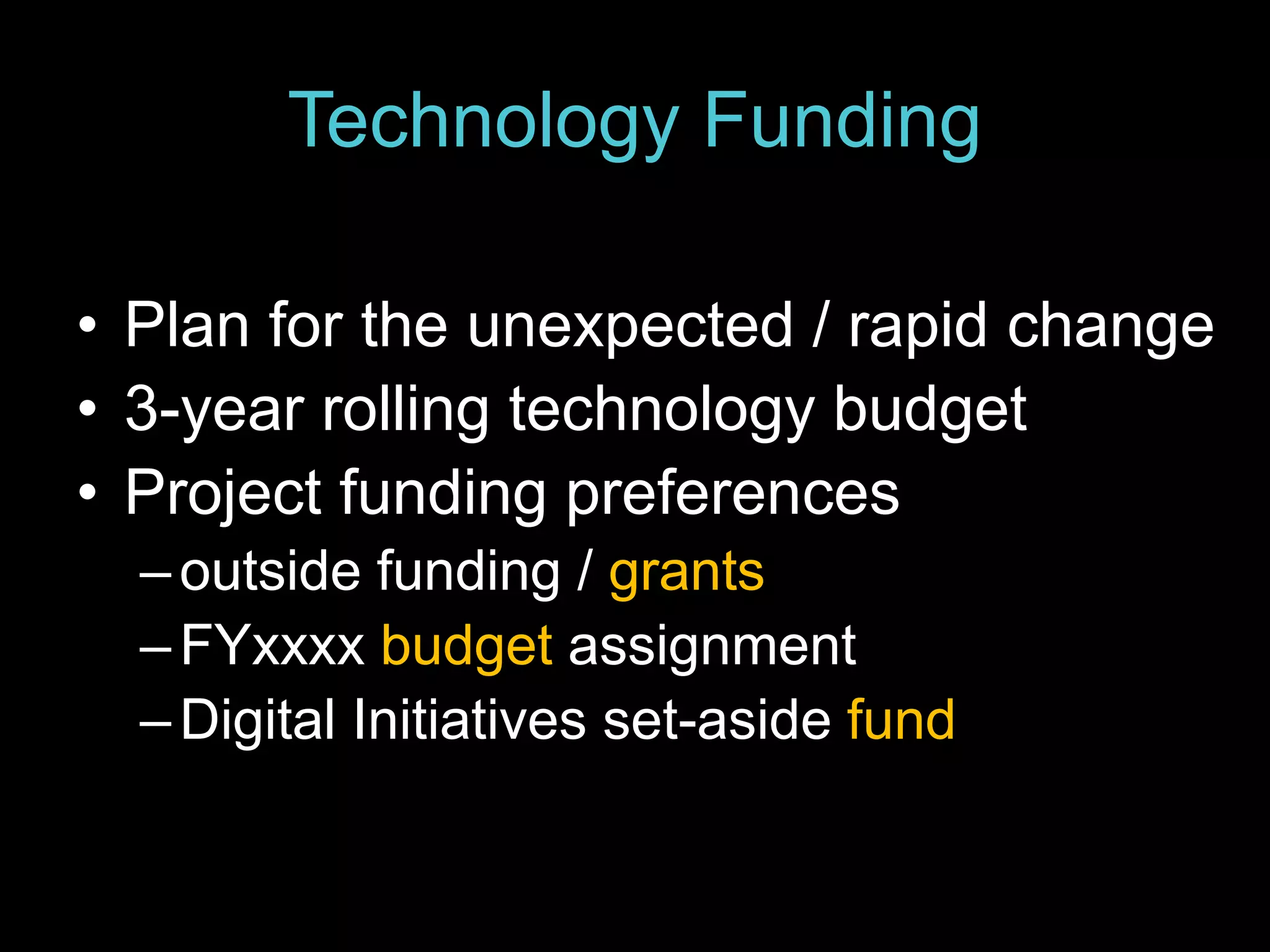 Technology Funding

• Plan for the unexpected / rapid change
• 3-year rolling technology budget
• Project funding preferences
– outside funding / grants
– FYxxxx budget assignment
– Digital Initiatives set-aside fund